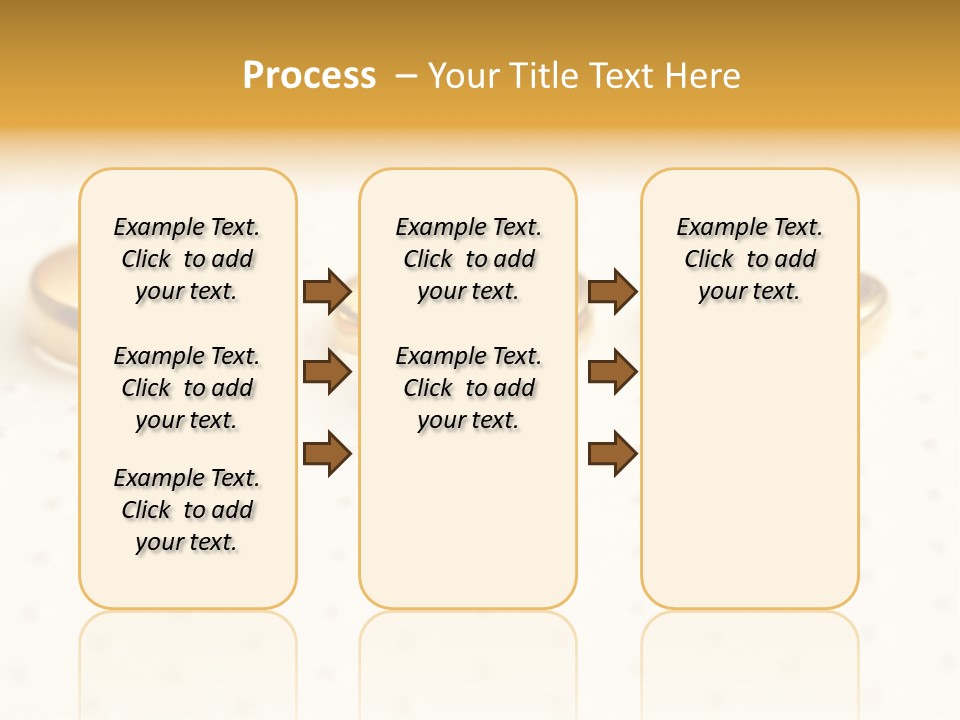 Process – Your Title Text Here

Example Text. Click to add your text.

Example Text. Click to add your text.

Example Text. Click to add your text.

Example Text. Click to add your text.

Example Text. Click to add your text.

Example Text. Click to add your text.